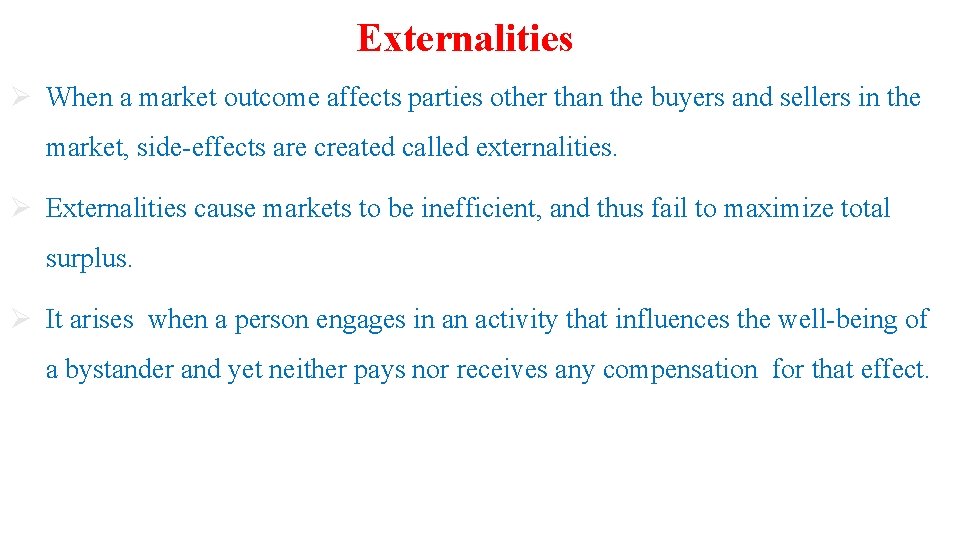 Externalities

➢ When a market outcome affects parties other than the buyers and sellers in the market, side-effects are created called externalities.

➢ Externalities cause markets to be inefficient, and thus fail to maximize total surplus.

➢ It arises  when a person engages in an activity that influences the well-being of a bystander and yet neither pays nor receives any compensation  for that effect.